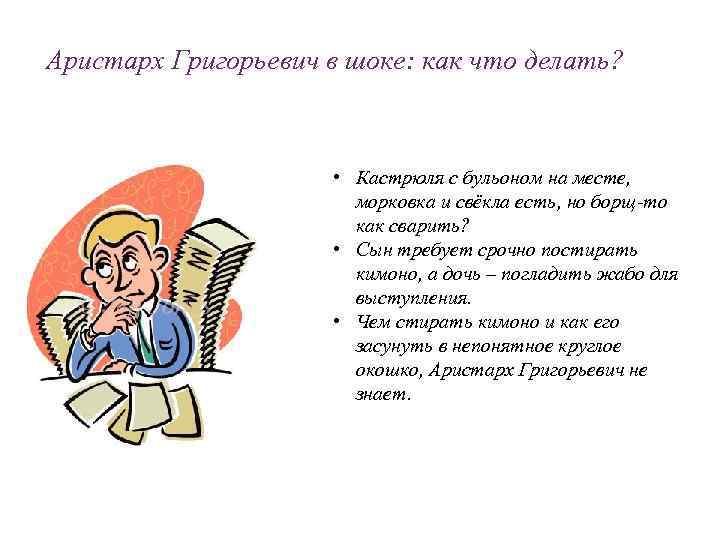 Аристарх Григорьевич в шоке: как что делать?

• Кастрюля с бульоном на месте, морковка и свёкла есть, но борщ-то как сварить?
• Сын требует срочно постирать кимоно, а дочь – погладить жабо для выступления.
• Чем стирать кимоно и как его засунуть в непонятное круглое окошко, Аристарх Григорьевич не знает.